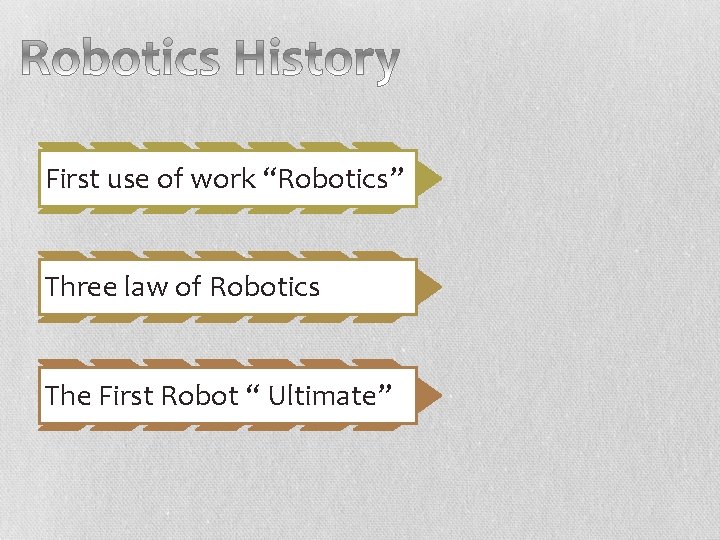 Robotics History

First use of work “Robotics”

Three law of Robotics

The First Robot “ Ultimate”